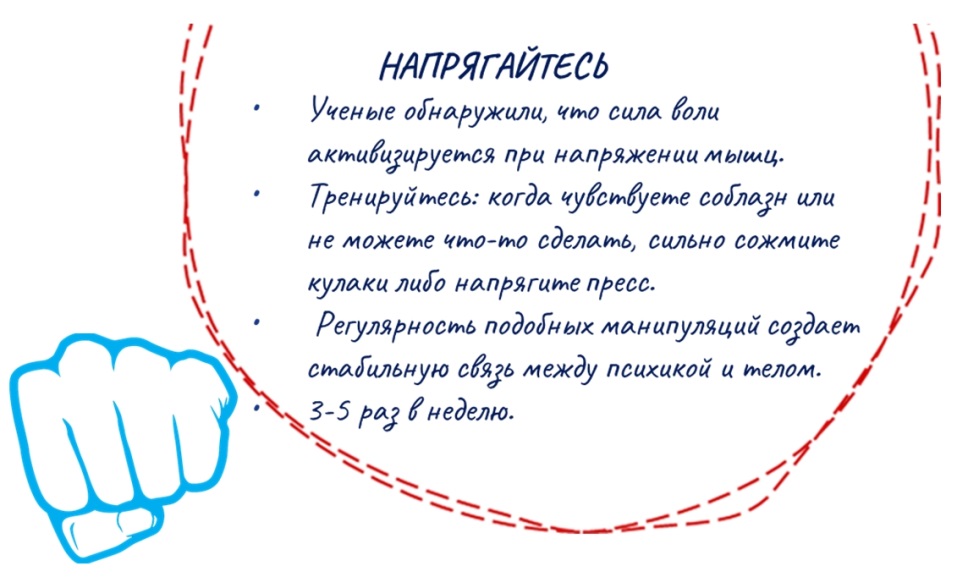 НАПРЯГАЙТЕСЬ

• Ученые обнаружили, что сила воли активизируется при напряжении мышц.
• Тренируйтесь: когда чувствуете соблазн или не можете что-то сделать, сильно сожмите кулаки либо напрягите пресс.
• Регулярность подобных манипуляций создает стабильную связь между психикой и телом.
• 3-5 раз в неделю.